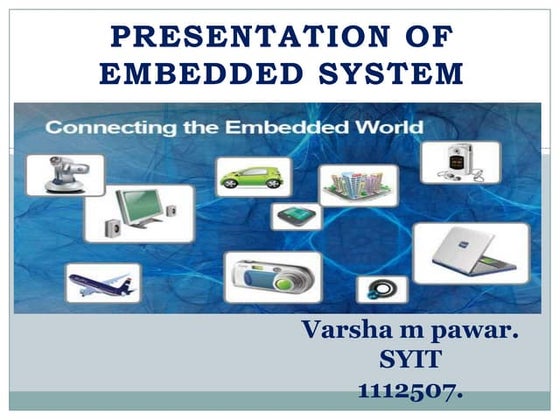 PRESENTATION OF EMBEDDED SYSTEM

Connecting the Embedded World

Varsha m pawar.
SYIT
1112507.